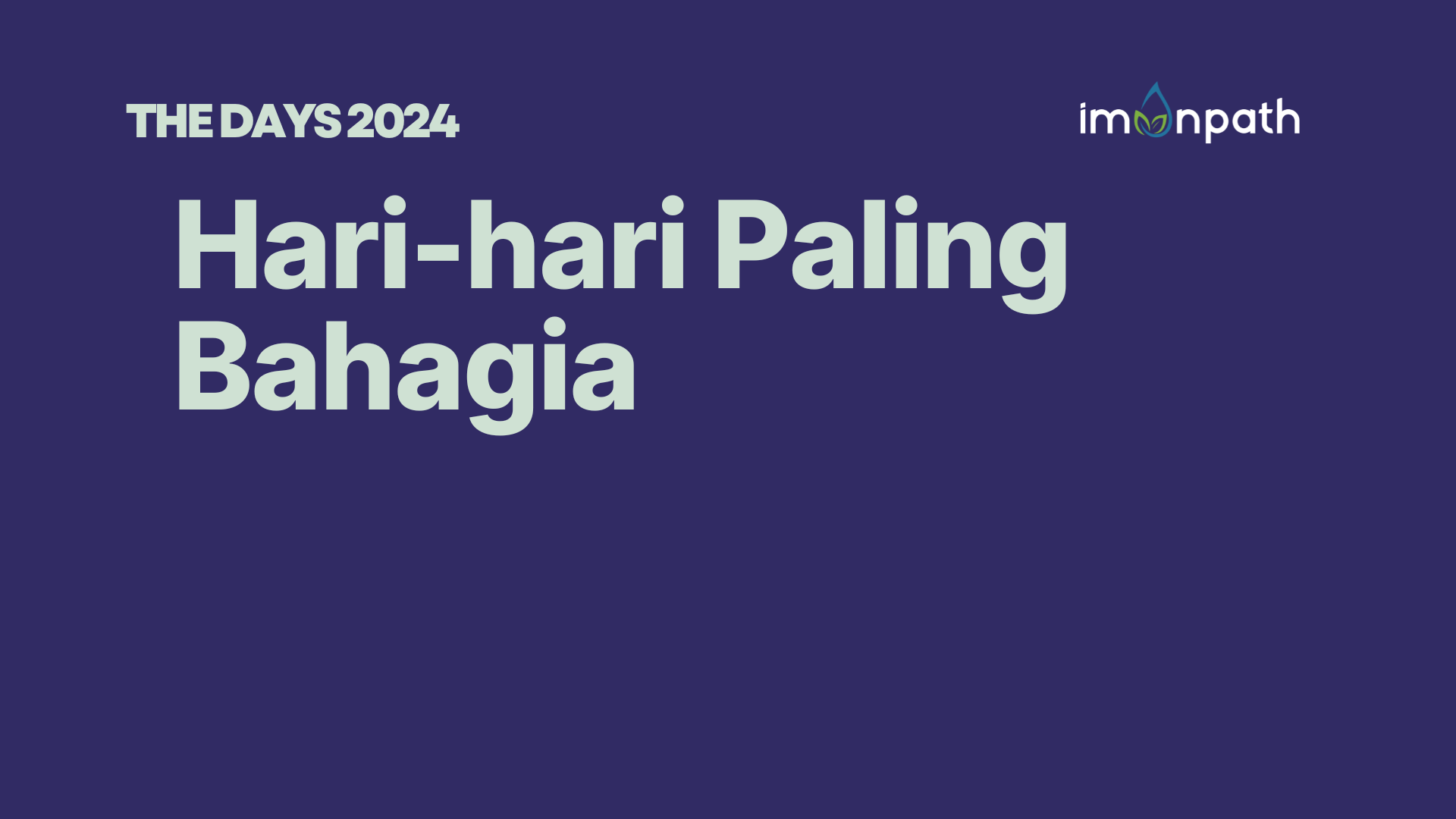 THE DAYS 2024

imanpath

Hari-hari Paling Bahagia